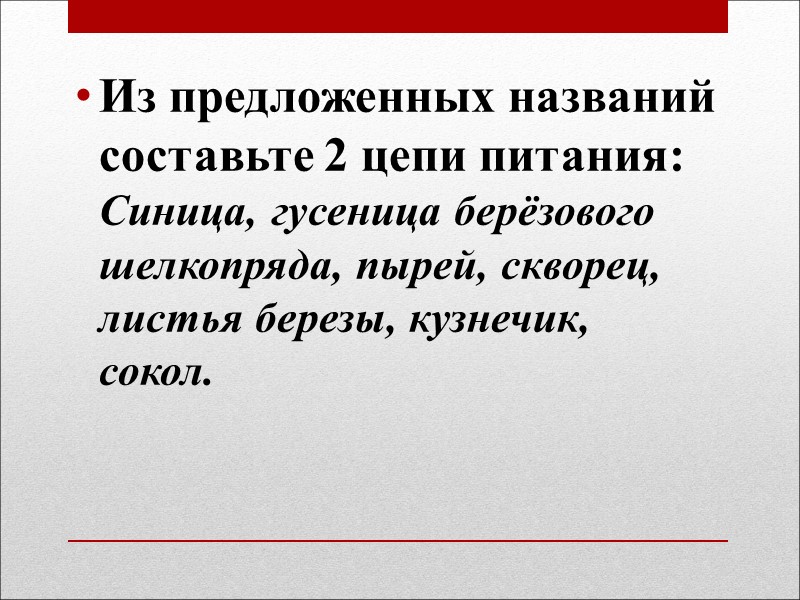 • Из предложенных названий составьте 2 цепи питания: Синица, гусеница берёзового шелкопряда, пырей, скворец, листья березы, кузнечик, сокол.